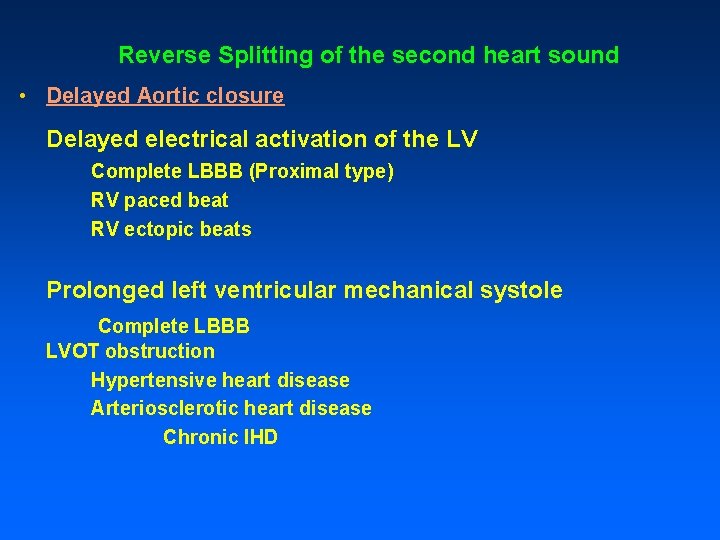 Reverse Splitting of the second heart sound

• Delayed Aortic closure

Delayed electrical activation of the LV

Complete LBBB (Proximal type)

RV paced beat

RV ectopic beats

Prolonged left ventricular mechanical systole

Complete LBBB

LVOT obstruction

Hypertensive heart disease

Arteriosclerotic heart disease

Chronic IHD